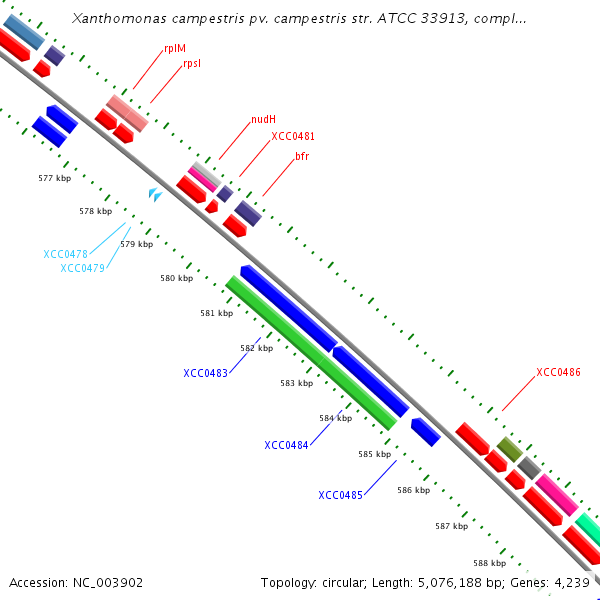 Xanthomonas campestris pv. campestris str. ATCC 33913, compl...

rplM
rpsI
nudH
XCC0481
bfr
577 kbp
578 kbp
579 kbp
XCC0478
XCC0479
580 kbp
581 kbp
582 kbp
XCC0483
583 kbp
584 kbp
XCC0484
585 kbp
XCC0485
586 kbp
587 kbp
588 kbp
XCC0486

Accession: NC_003902

Topology: circular; Length: 5,076,188 bp; Genes: 4,239